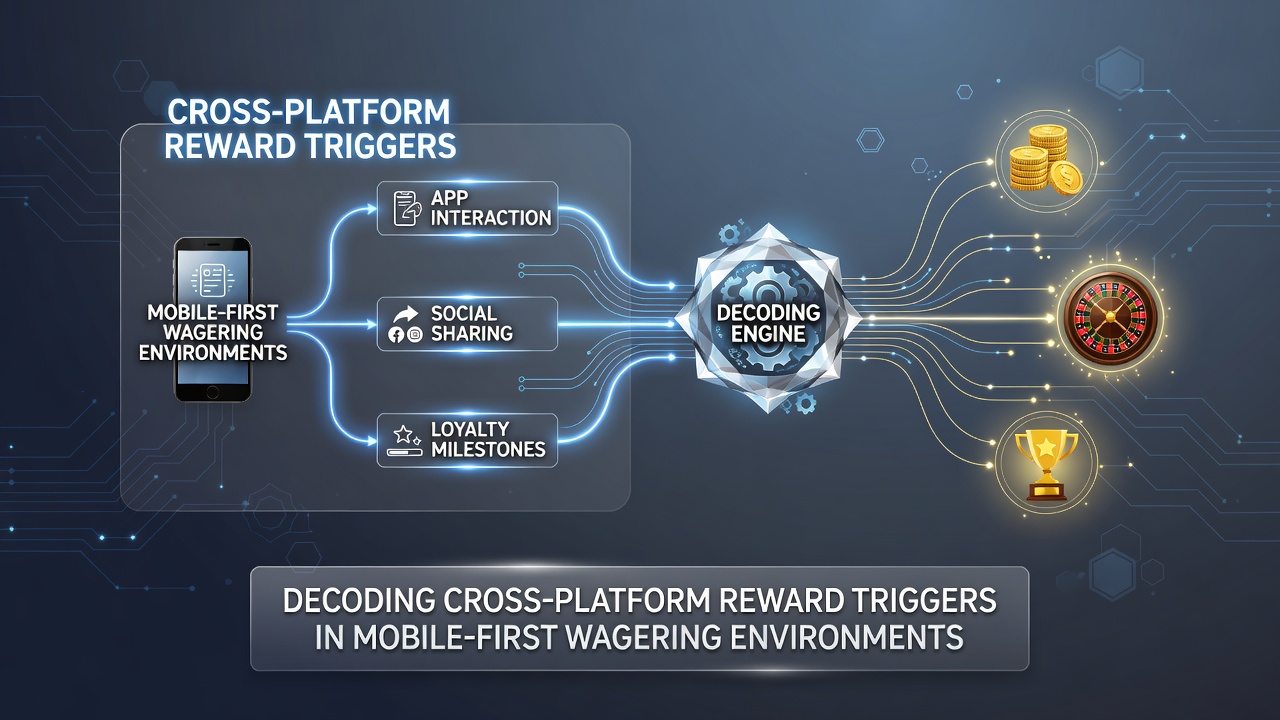 CROSS-PLATFORM REWARD TRIGGERS

MOBILE-FIRST WAGERING ENVIRONMENTS

APP INTERACTION

SOCIAL SHARING

LOYALTY MILESTONES

DECODING ENGINE

DECODING CROSS-PLATFORM REWARD TRIGGERS IN MOBILE-FIRST WAGERING ENVIRONMENTS